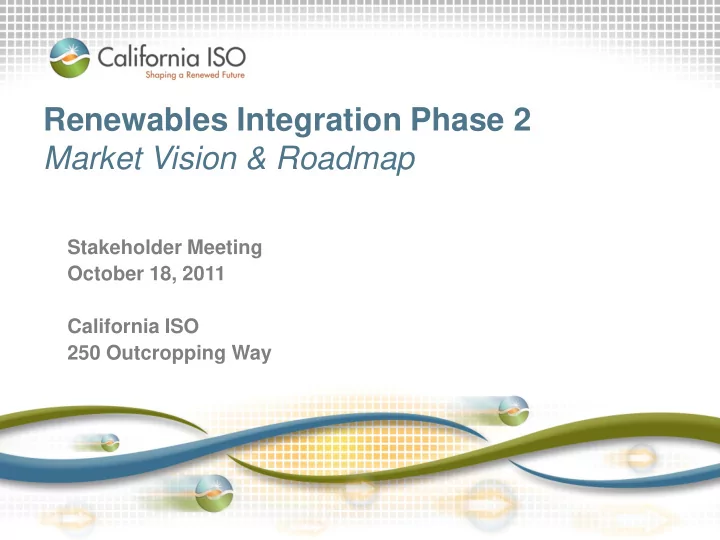 California ISO
Shaping a Renewed Future

Renewables Integration Phase 2
Market Vision & Roadmap

Stakeholder Meeting
October 18, 2011

California ISO
250 Outcropping Way